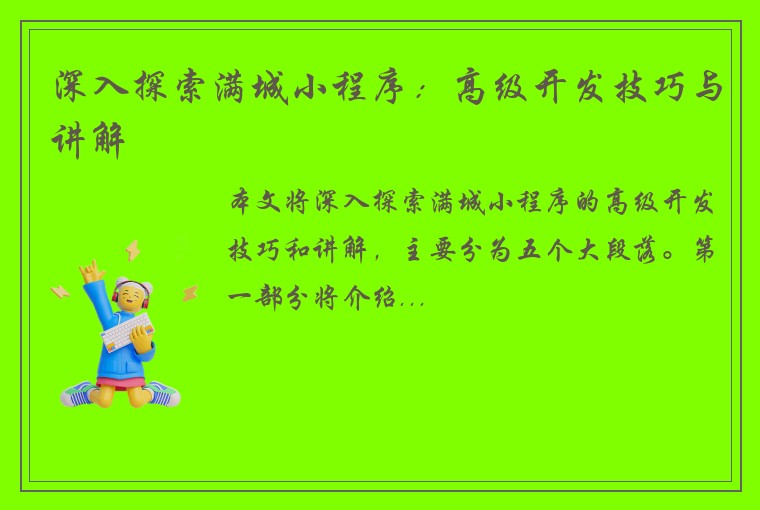 深入探索满城小程序：高级开发技巧与讲解

本文将深入探索满城小程序的高级开发技巧和讲解，主要分为五个大段落。第一部分将介绍...